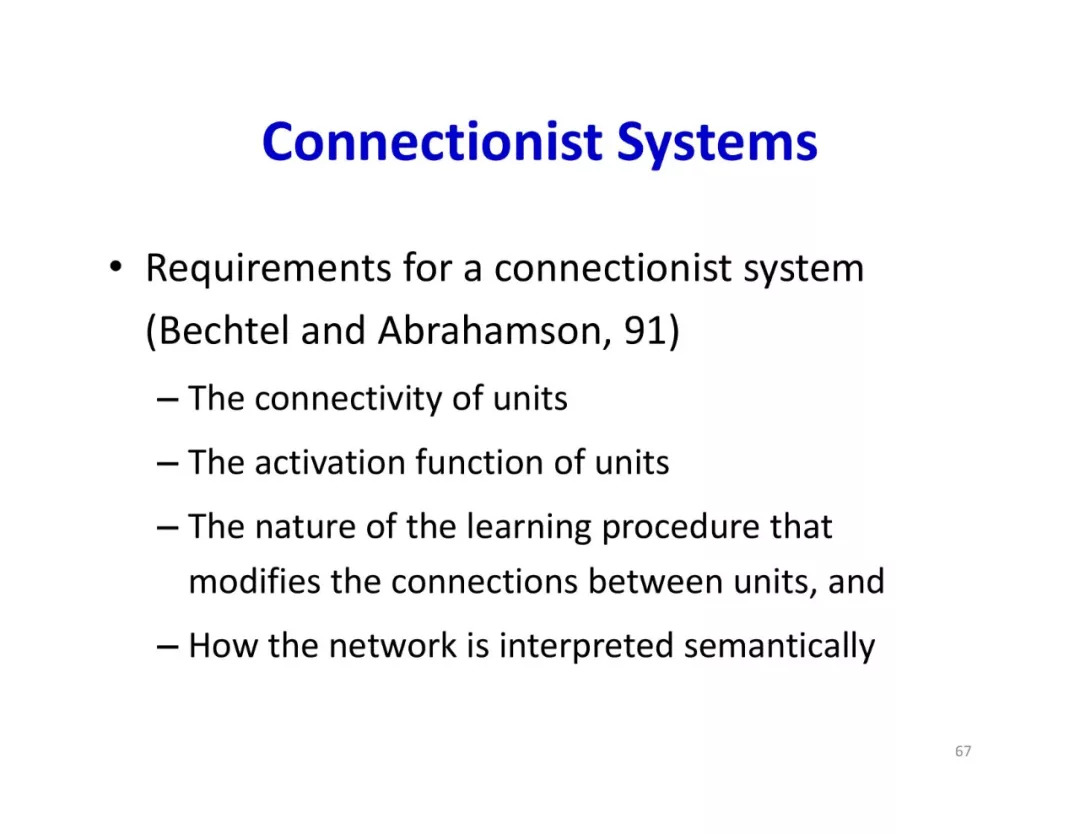 Connectionist Systems

• Requirements for a connectionist system (Bechtel and Abrahamson, 91)

– The connectivity of units

– The activation function of units

– The nature of the learning procedure that modifies the connections between units, and

– How the network is interpreted semantically

67